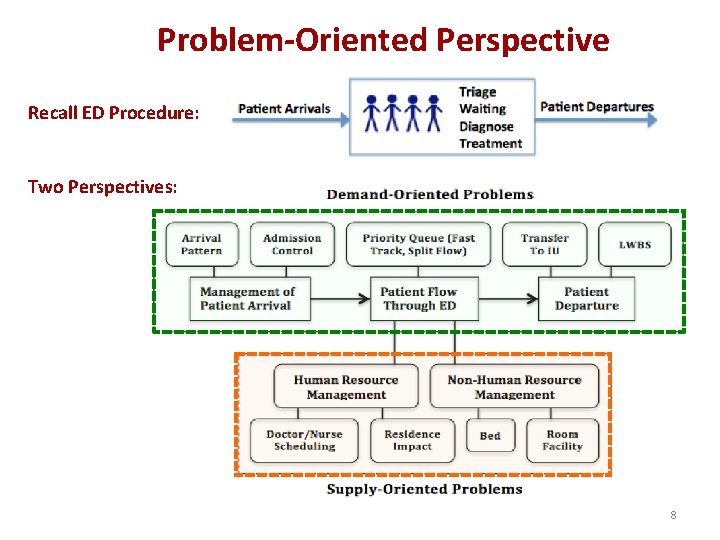 Problem-Oriented Perspective

Recall ED Procedure:

Patient Arrivals

Triage
Waiting
Diagnose
Treatment

Patient Departures

Two Perspectives:

Demand-Oriented Problems

Arrival Pattern

Admission Control

Priority Queue (Fast Track, Split Flow)

Transfer To IU

LWBS

Management of Patient Arrival

Patient Flow Through ED

Patient Departure

Human Resource Management

Non-Human Resource Management

Doctor/Nurse Scheduling

Residence Impact

Bed

Room Facility

Supply-Oriented Problems

8